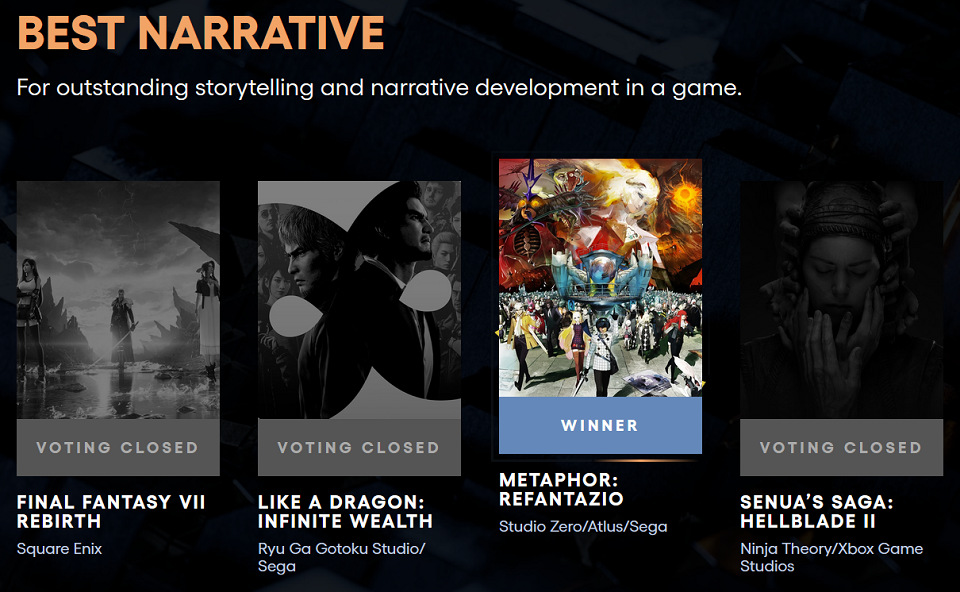 BEST NARRATIVE

For outstanding storytelling and narrative development in a game.

VOTING CLOSED

FINAL FANTASY VII REBIRTH

Square Enix

VOTING CLOSED

LIKE A DRAGON: INFINITE WEALTH

Ryu Ga Gotoku Studio/ Sega

WINNER

METAPHOR: REFANTAZIO

Studio Zero/Atlus/Sega

VOTING CLOSED

SENUA'S SAGA: HELLBLADE II

Ninja Theory/Xbox Game Studios